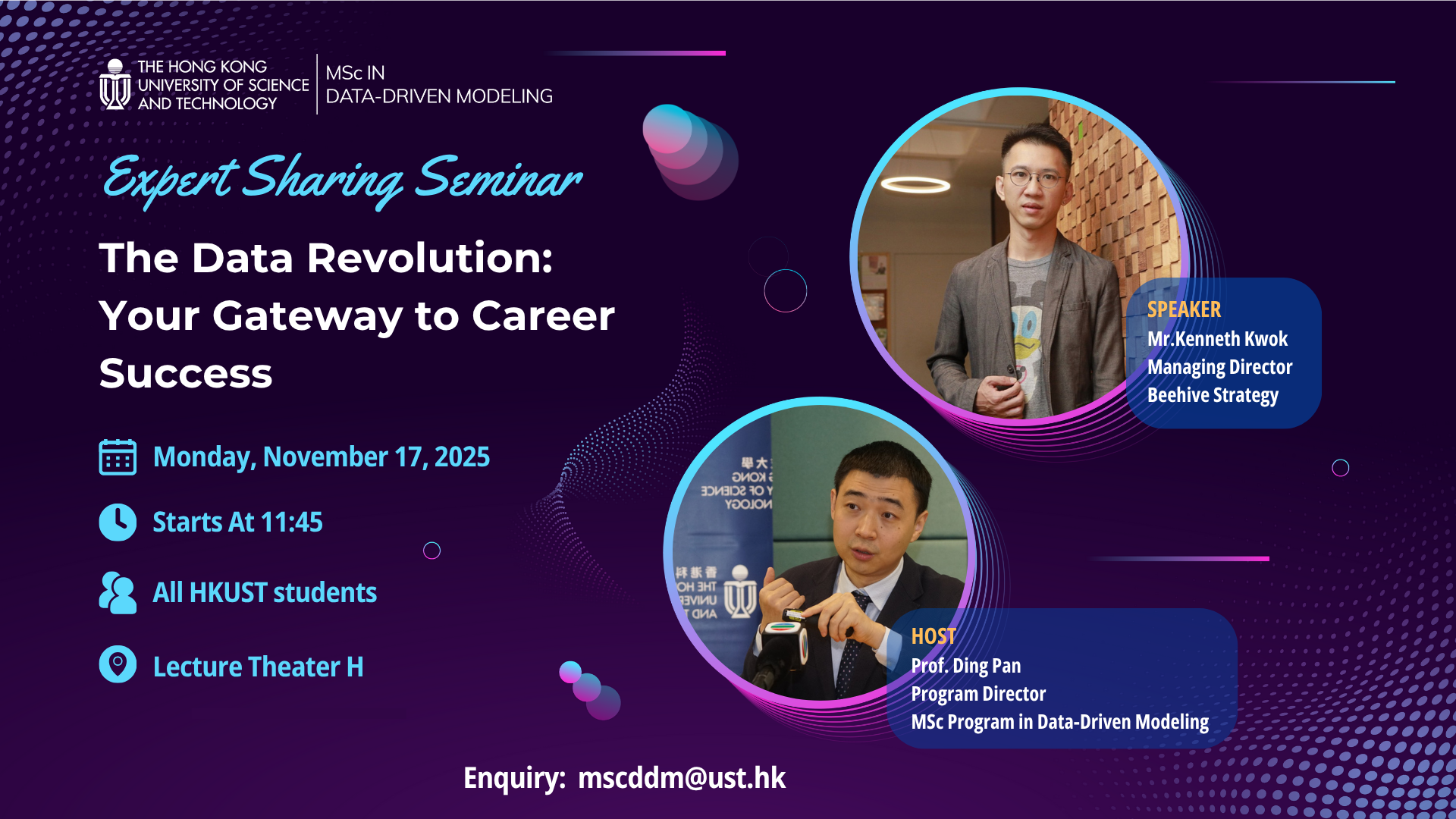 THE HONG KONG UNIVERSITY OF SCIENCE AND TECHNOLOGY

MSc IN DATA-DRIVEN MODELING

Expert Sharing Seminar

The Data Revolution: Your Gateway to Career Success

Monday, November 17, 2025

Starts At 11:45

All HKUST students

Lecture Theater H

SPEAKER
Mr.Kenneth Kwok
Managing Director
Beehive Strategy

HOST
Prof. Ding Pan
Program Director
MSc Program in Data-Driven Modeling

Enquiry: mscddm@ust.hk